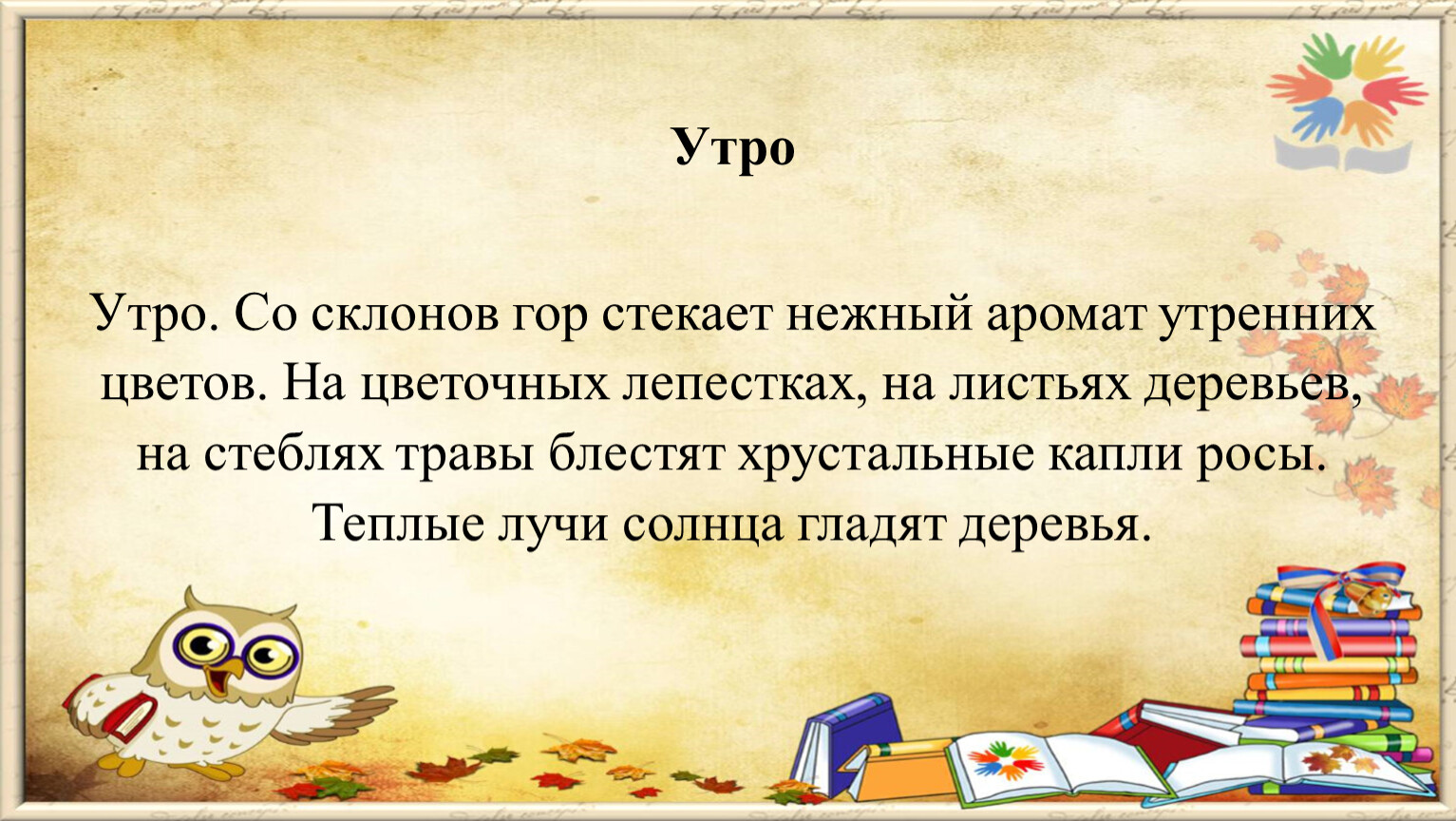 Утро

Утро. Со склонов гор стекает нежный аромат утренних цветов. На цветочных лепестках, на листьях деревьев, на стеблях травы блестят хрустальные капли росы. Теплые лучи солнца гладят деревья.